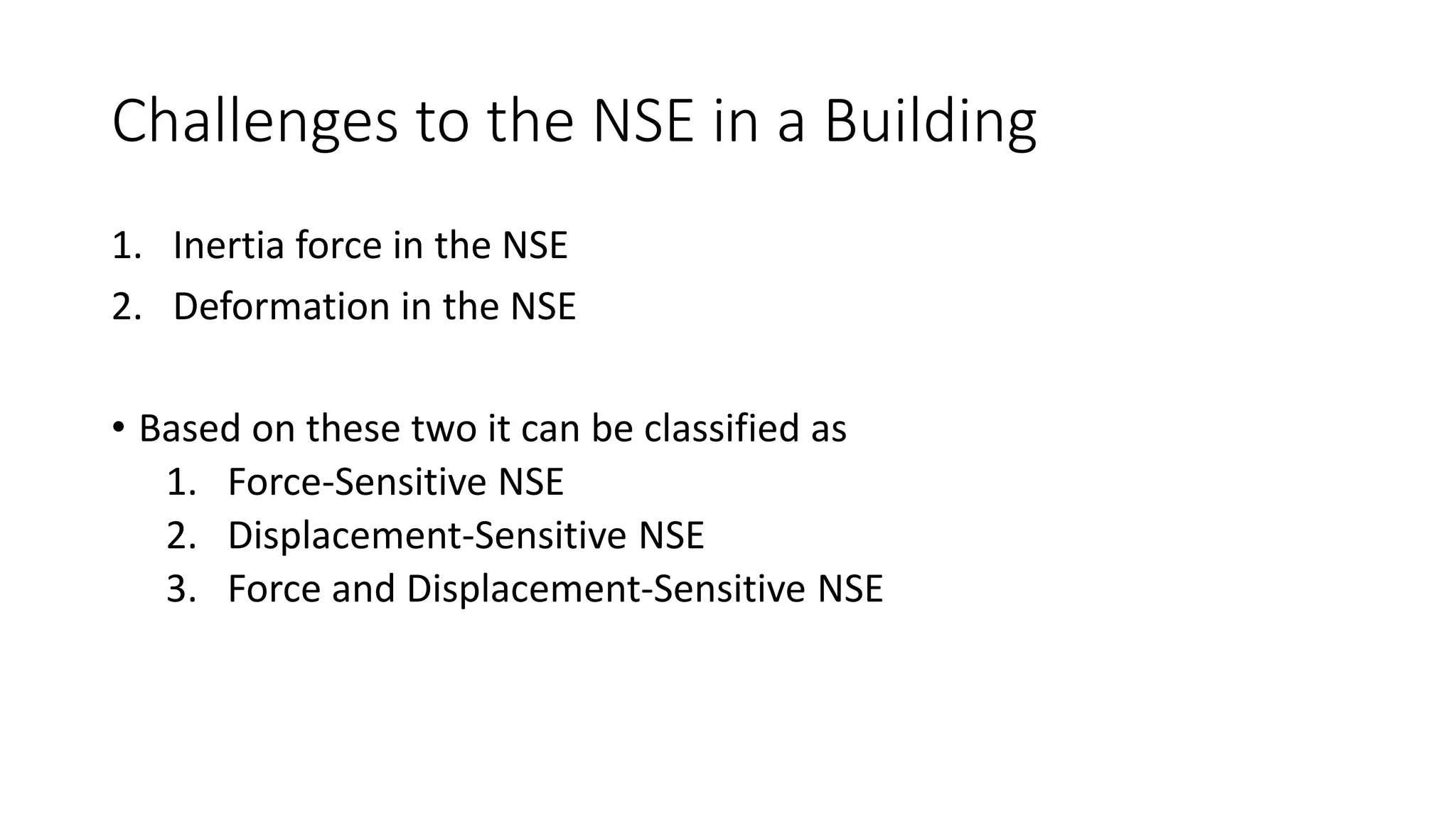 Challenges to the NSE in a Building

1. Inertia force in the NSE
2. Deformation in the NSE

• Based on these two it can be classified as
  1. Force-Sensitive NSE
  2. Displacement-Sensitive NSE
  3. Force and Displacement-Sensitive NSE